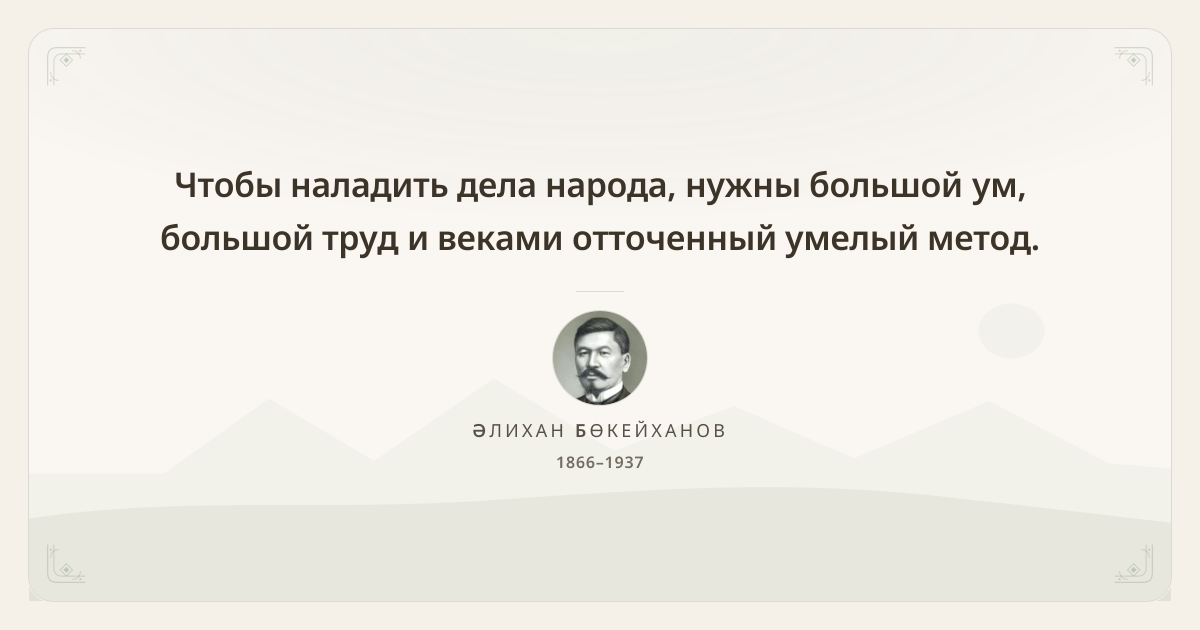 Чтобы наладить дела народа, нужны большой ум, большой труд и веками отточенный умелый метод.

ӘЛИХАН БӨКЕЙХАНОВ

1866–1937